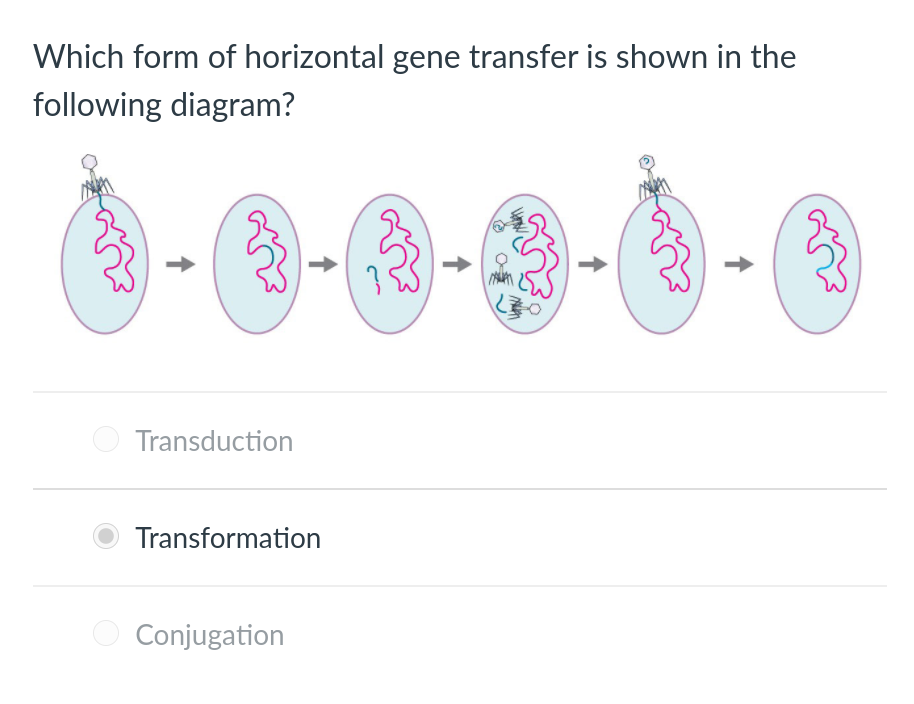 Which form of horizontal gene transfer is shown in the following diagram?

Transduction

Transformation

Conjugation